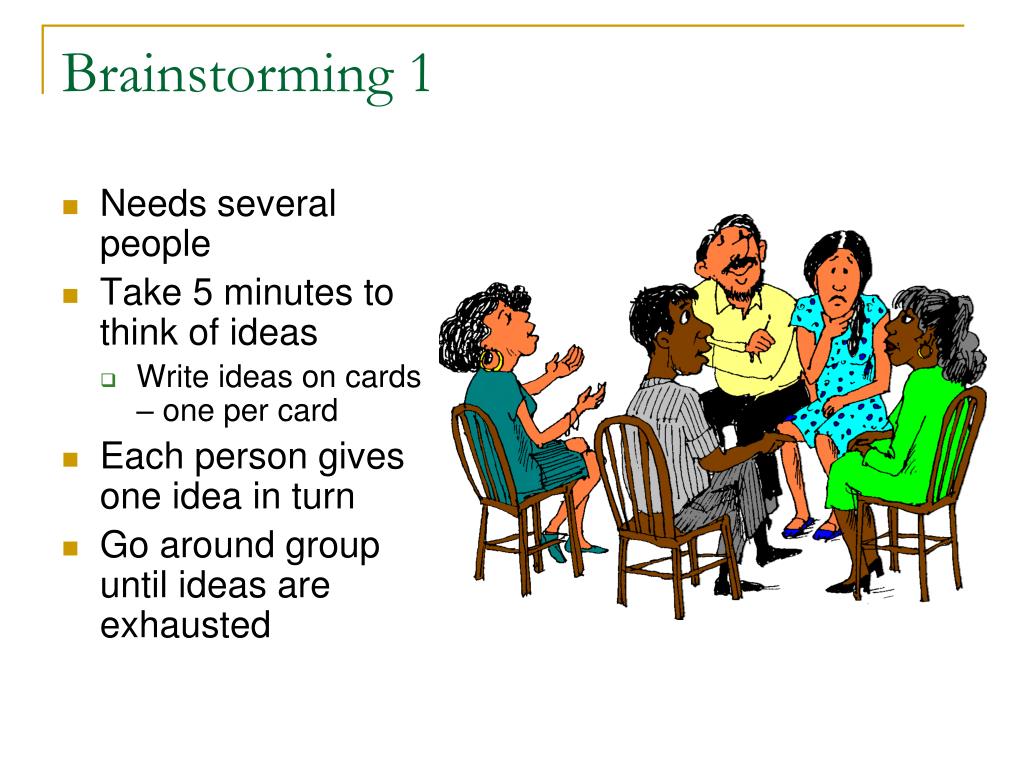 Brainstorming 1

- Needs several people
- Take 5 minutes to think of ideas
  - Write ideas on cards – one per card
- Each person gives one idea in turn
- Go around group until ideas are exhausted